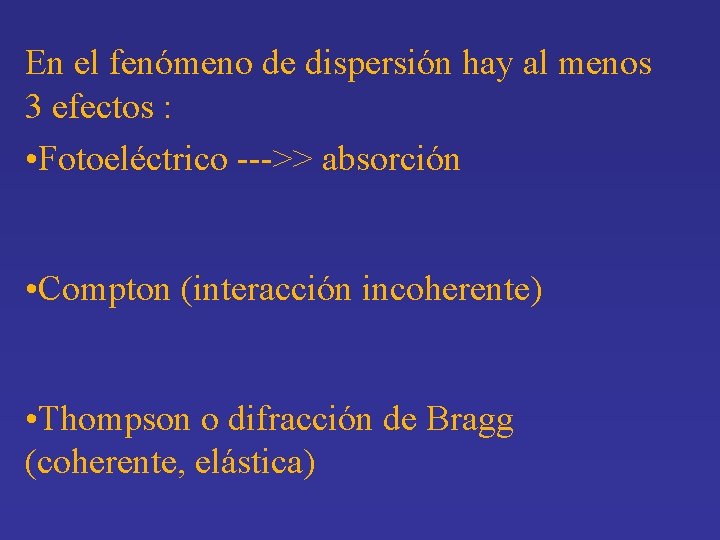 En el fenómeno de dispersión hay al menos 3 efectos :

•Fotoeléctrico --->> absorción

•Compton (interacción incoherente)

•Thompson o difracción de Bragg (coherente, elástica)